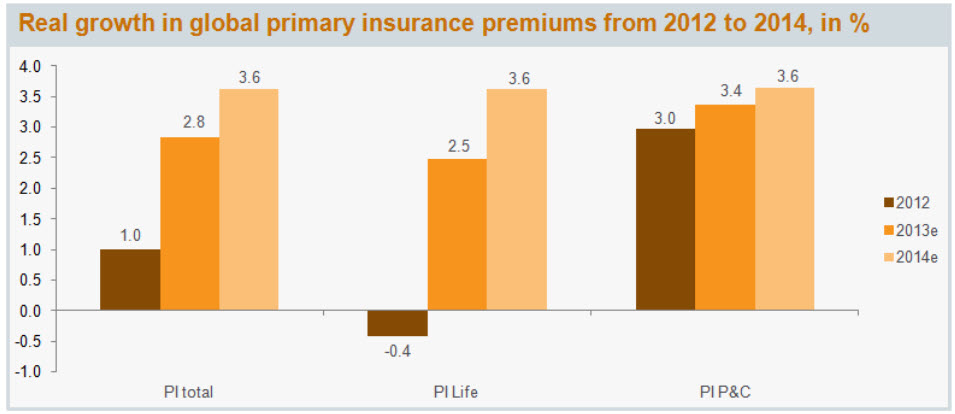 Real growth in global primary insurance premiums from 2012 to 2014, in %

4.0
3.5
3.0
2.5
2.0
1.5
1.0
0.5
0.0
-0.5
-1.0

1.0
2.8
3.6
-0.4
2.5
3.6
3.0
3.4
3.6

PI total
PI Life
PI P&C

2012
2013e
2014e